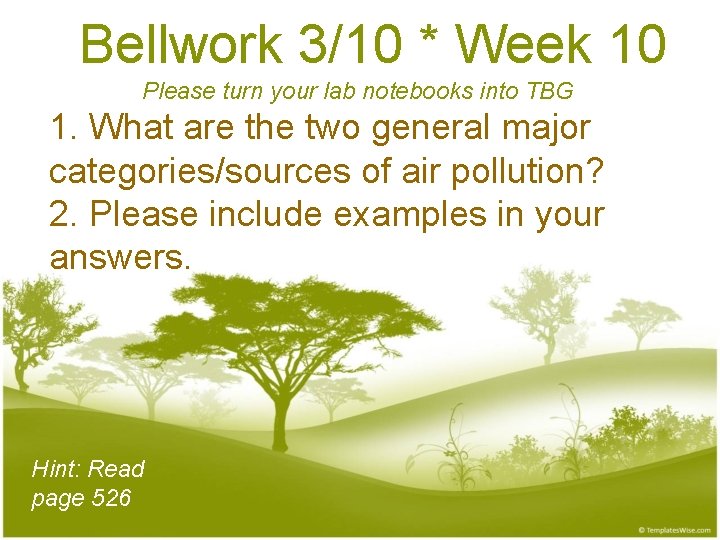 Bellwork 3/10 * Week 10

Please turn your lab notebooks into TBG

1. What are the two general major categories/sources of air pollution?
2. Please include examples in your answers.

Hint: Read page 526

© TemplatesWise.com